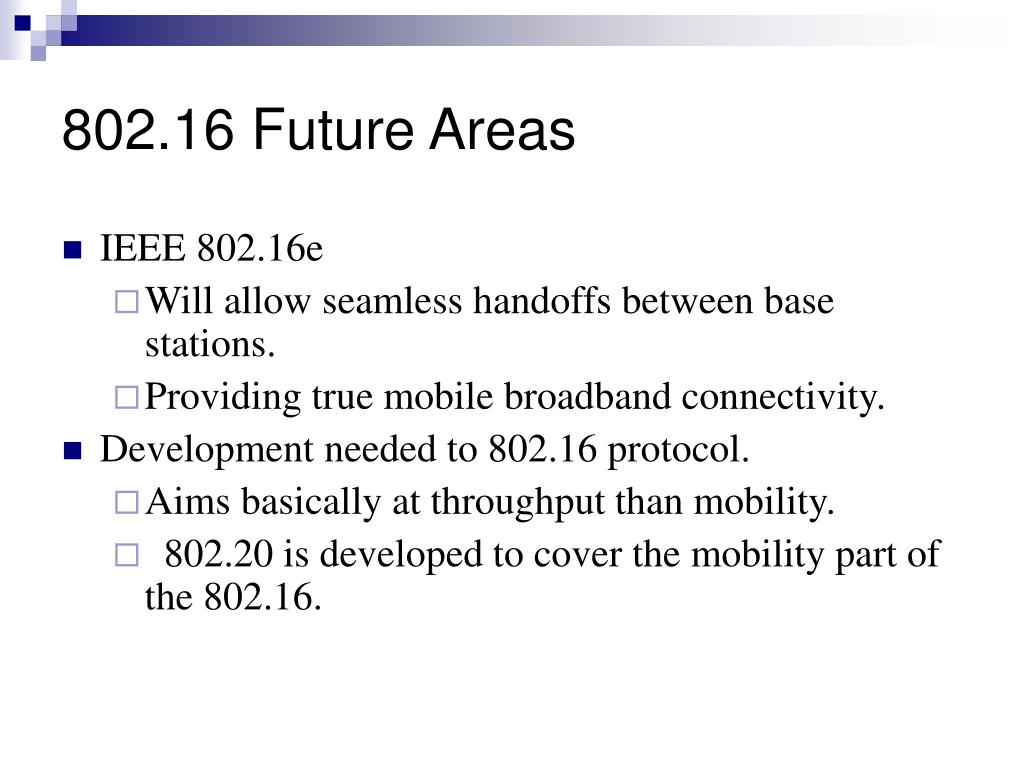 802.16 Future Areas

- IEEE 802.16e
  - Will allow seamless handoffs between base stations.
  - Providing true mobile broadband connectivity.
- Development needed to 802.16 protocol.
  - Aims basically at throughput than mobility.
  - 802.20 is developed to cover the mobility part of the 802.16.